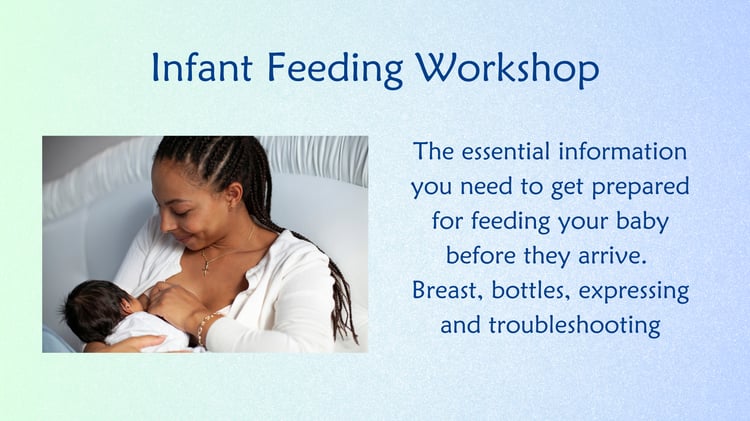 Infant Feeding Workshop

The essential information you need to get prepared for feeding your baby before they arrive. Breast, bottles, expressing and troubleshooting